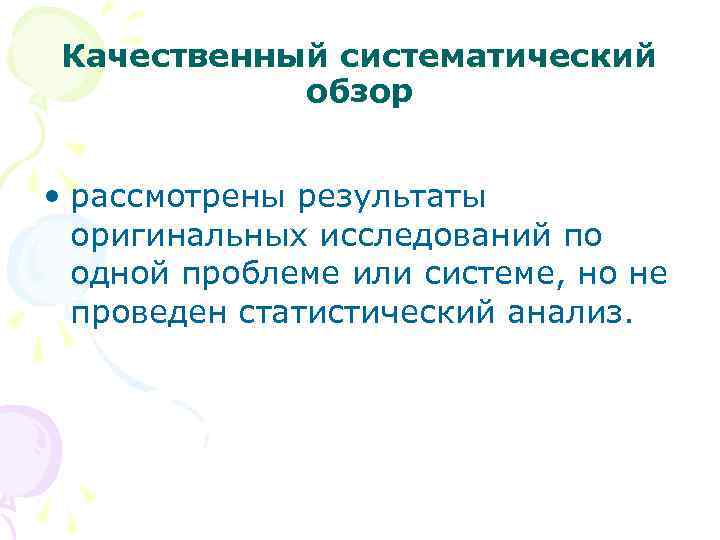 Качественный систематический обзор

• рассмотрены результаты оригинальных исследований по одной проблеме или системе, но не проведен статистический анализ.